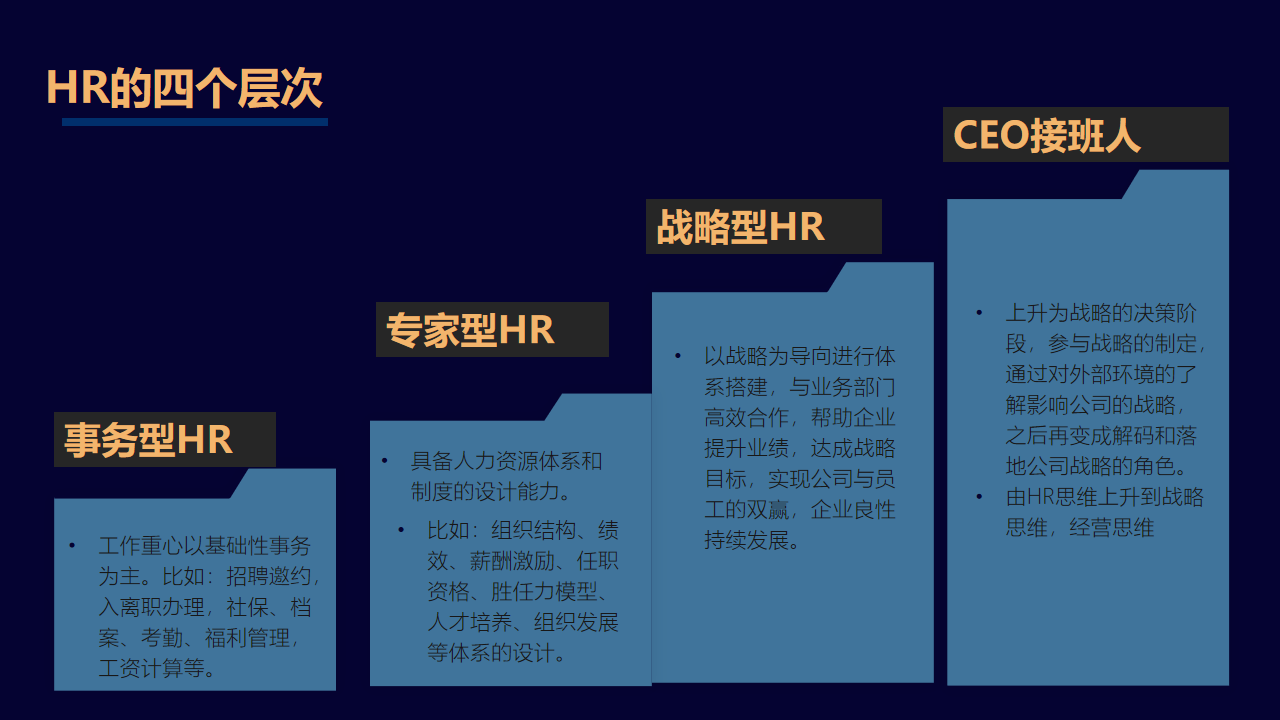 HR的四个层次

事务型HR

• 工作重心以基础性事务为主。比如：招聘邀约，入离职办理，社保、档案、考勤、福利管理，工资计算等。

专家型HR

• 具备人力资源体系和制度的设计能力。
• 比如：组织结构、绩效、薪酬激励、任职资格、胜任力模型、人才培养、组织发展等体系的设计。

战略型HR

• 以战略为导向进行体系搭建，与业务部门高效合作，帮助企业提升业绩，达成战略目标，实现公司与员工的双赢，企业良性持续发展。

CEO接班人

• 上升为战略的决策阶段，参与战略的制定，通过对外部环境的了解影响公司的战略，之后再变成解码和落地公司战略的角色。
• 由HR思维上升到战略思维，经营思维